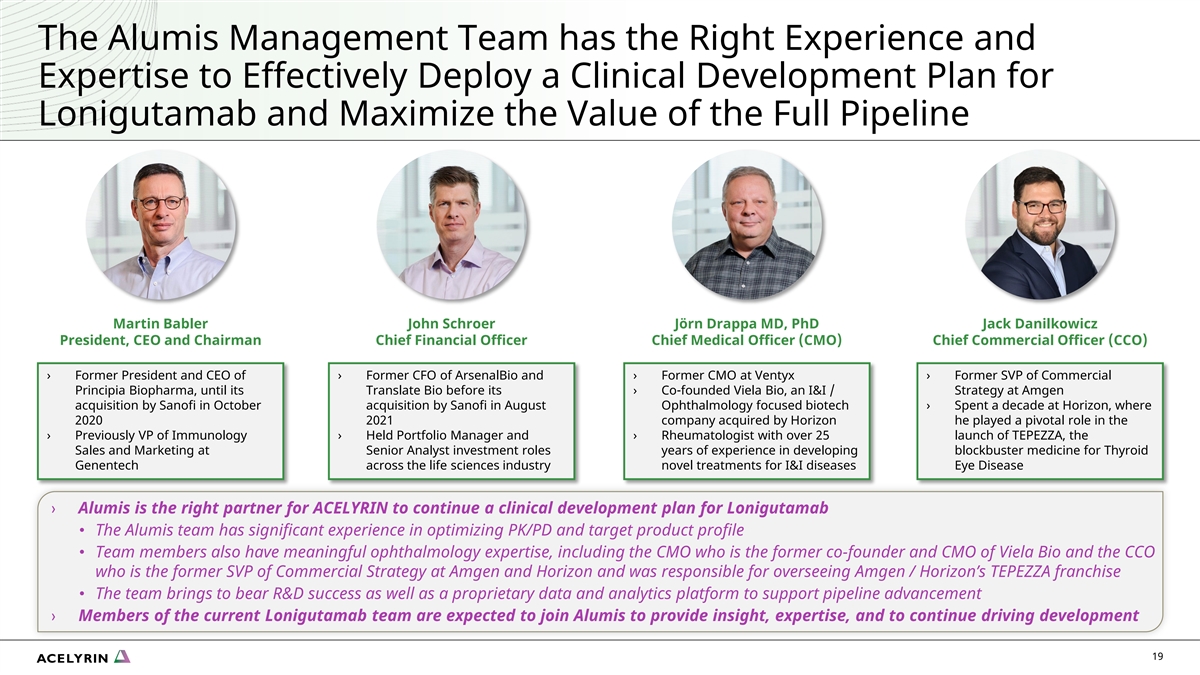 The Alumis Management Team has the Right Experience and Expertise to Effectively Deploy a Clinical Development Plan for Lonigutamab and Maximize the Value of the Full Pipeline

Martin Babler
President, CEO and Chairman

› Former President and CEO of Principia Biopharma, until its acquisition by Sanofi in October 2020
› Previously VP of Immunology Sales and Marketing at Genentech

John Schroer
Chief Financial Officer

› Former CFO of ArsenalBio and Translate Bio before its acquisition by Sanofi in August 2021
› Held Portfolio Manager and Senior Analyst investment roles across the life sciences industry

Jörn Drappa MD, PhD
Chief Medical Officer (CMO)

› Former CMO at Ventyx
› Co-founded Viela Bio, an I&I / Ophthalmology focused biotech company acquired by Horizon
› Rheumatologist with over 25 years of experience in developing novel treatments for I&I diseases

Jack Danilkowicz
Chief Commercial Officer (CCO)

› Former SVP of Commercial Strategy at Amgen
› Spent a decade at Horizon, where he played a pivotal role in the launch of TEPEZZA, the blockbuster medicine for Thyroid Eye Disease

› Alumis is the right partner for ACELYRIN to continue a clinical development plan for Lonigutamab
• The Alumis team has significant experience in optimizing PK/PD and target product profile
• Team members also have meaningful ophthalmology expertise, including the CMO who is the former co-founder and CMO of Viela Bio and the CCO who is the former SVP of Commercial Strategy at Amgen and Horizon and was responsible for overseeing Amgen / Horizon's TEPEZZA franchise
• The team brings to bear R&D success as well as a proprietary data and analytics platform to support pipeline advancement
› Members of the current Lonigutamab team are expected to join Alumis to provide insight, expertise, and to continue driving development

ACELYRIN

19